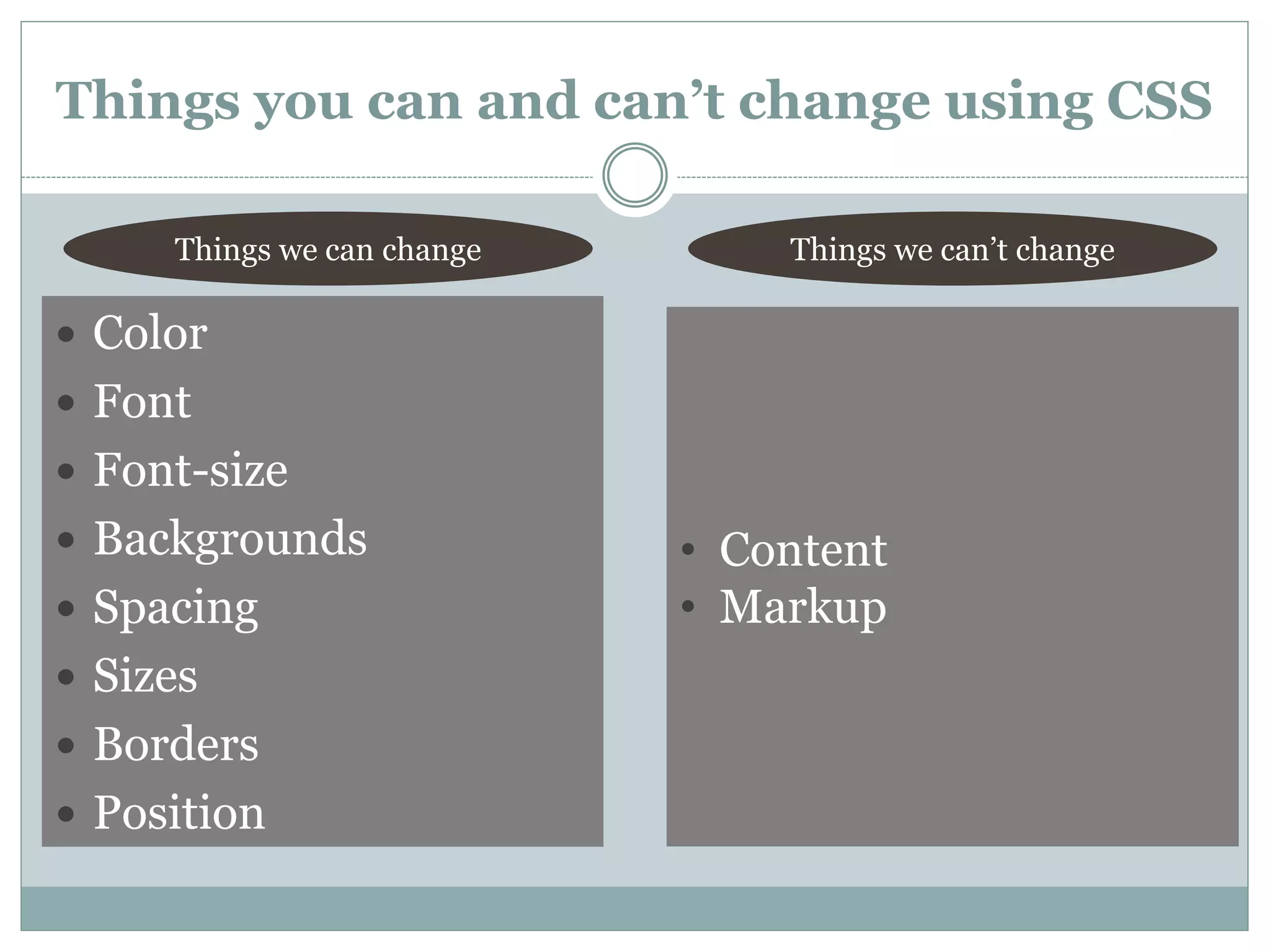 Things you can and can’t change using CSS

Things we can change

• Color
• Font
• Font-size
• Backgrounds
• Spacing
• Sizes
• Borders
• Position

Things we can’t change

• Content
• Markup